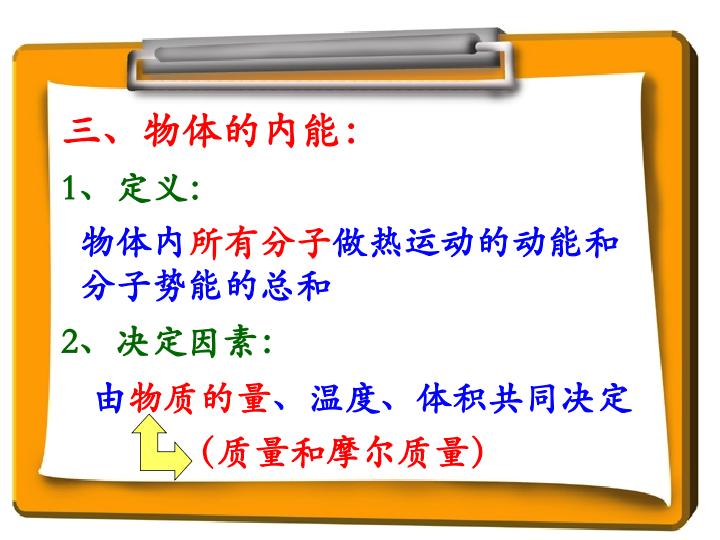 三、物体的内能：

1、定义：

物体内所有分子做热运动的动能和分子势能的总和

2、决定因素：

由物质的量、温度、体积共同决定

（质量和摩尔质量）